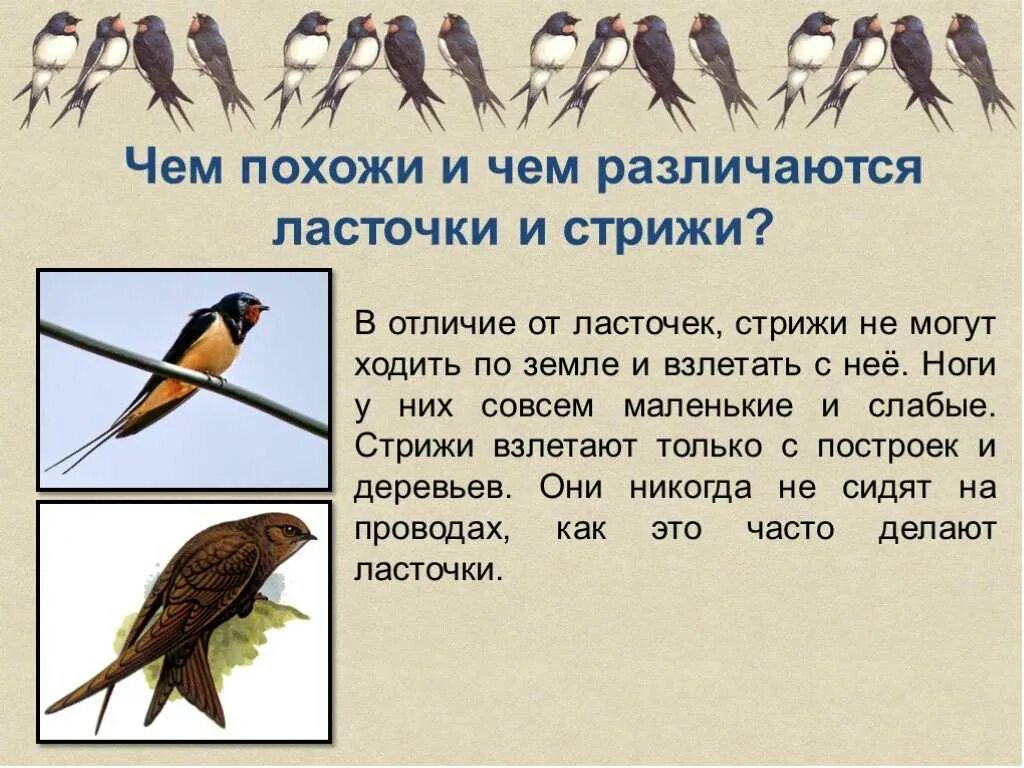 Чем похожи и чем различаются ласточки и стрижи?

В отличие от ласточек, стрижи не могут ходить по земле и взлетать с неё. Ноги у них совсем маленькие и слабые. Стрижи взлетают только с построек и деревьев. Они никогда не сидят на проводах, как это часто делают ласточки.